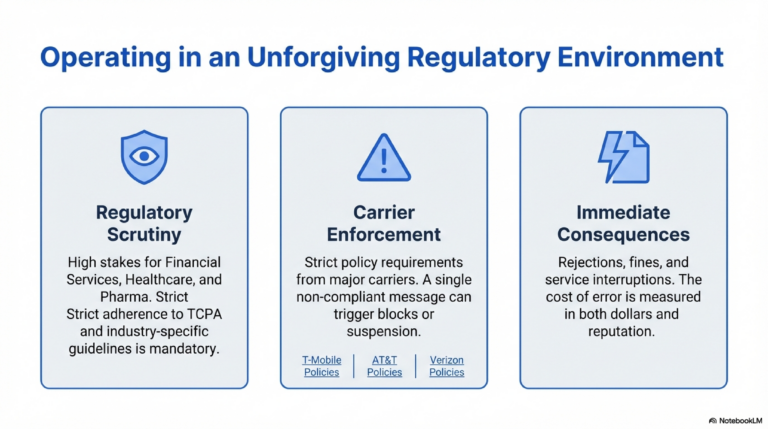 Operating in an Unforgiving Regulatory Environment

Regulatory Scrutiny

High stakes for Financial Services, Healthcare, and Pharma. Strict Strict adherence to TCPA and industry-specific guidelines is mandatory.

Carrier Enforcement

Strict policy requirements from major carriers. A single non-compliant message can trigger blocks or suspension.

T-Mobile Policies | AT&T Policies | Verizon Policies

Immediate Consequences

Rejections, fines, and service interruptions. The cost of error is measured in both dollars and reputation.

NotebookLM